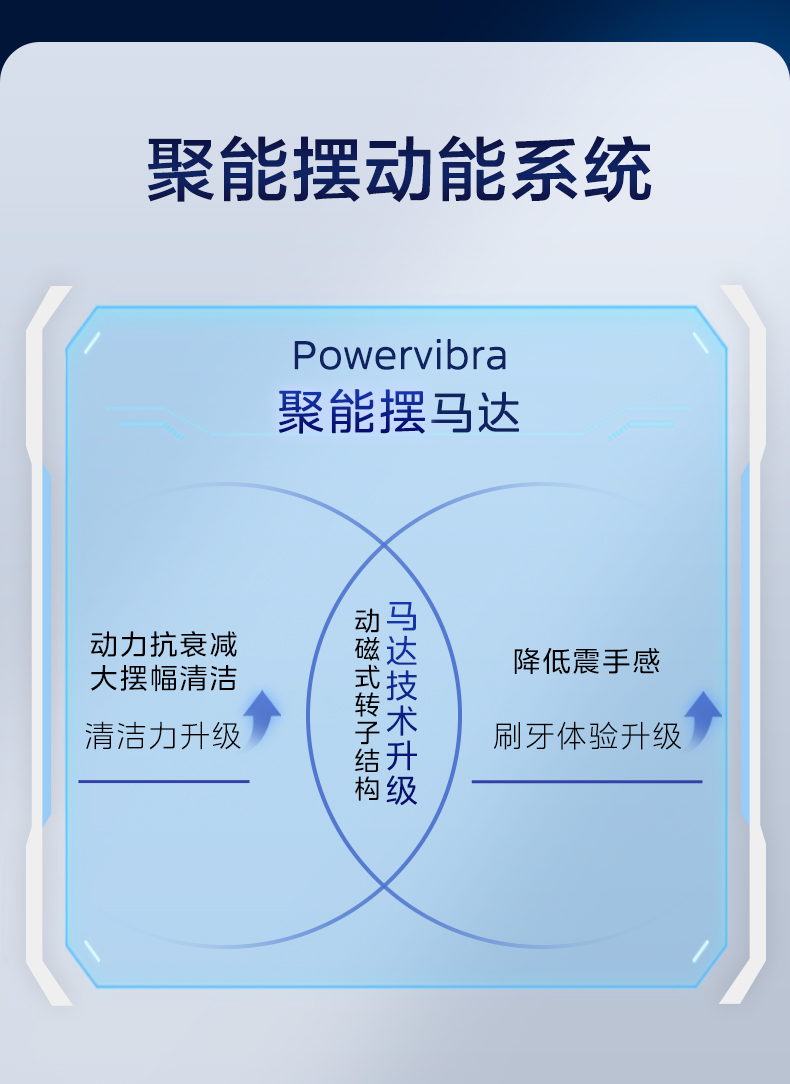 聚能摆动能系统

Powervibra
聚能摆马达

动力抗衰减
大摆幅清洁

清洁力升级

动磁式转子结构

马达技术升级

降低震手感

刷牙体验升级